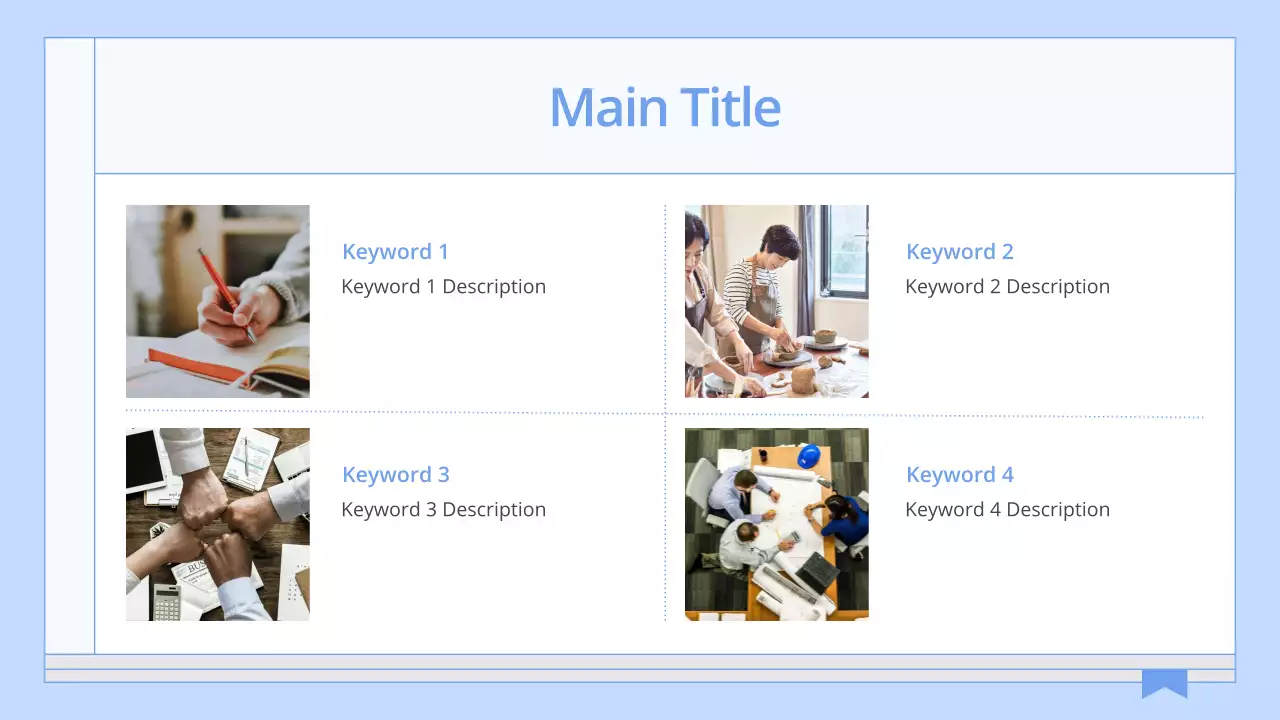 Main Title

Keyword 1
Keyword 1 Description

Keyword 2
Keyword 2 Description

Keyword 3
Keyword 3 Description

Keyword 4
Keyword 4 Description